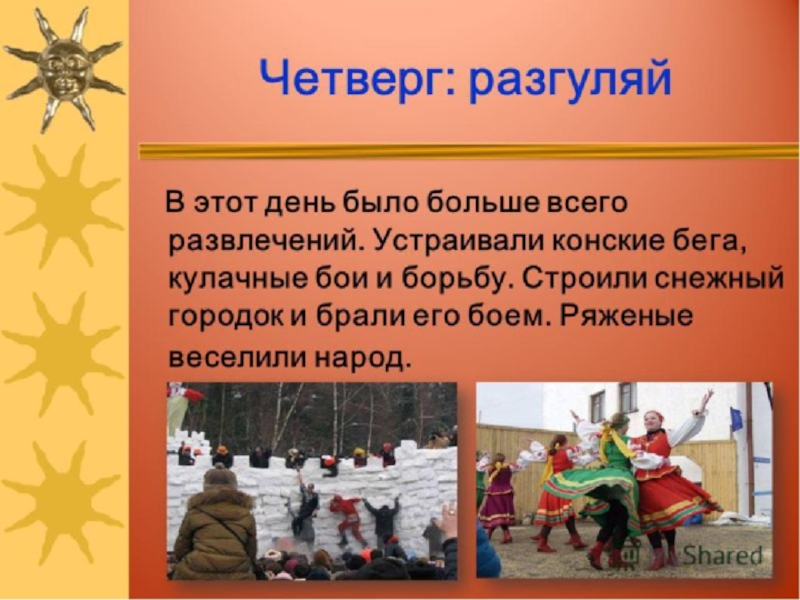 Четверг: разгуляй

В этот день было больше всего развлечений. Устраивали конские бега, кулачные бои и борьбу. Строили снежный городок и брали его боем. Ряженые веселили народ.

Shared